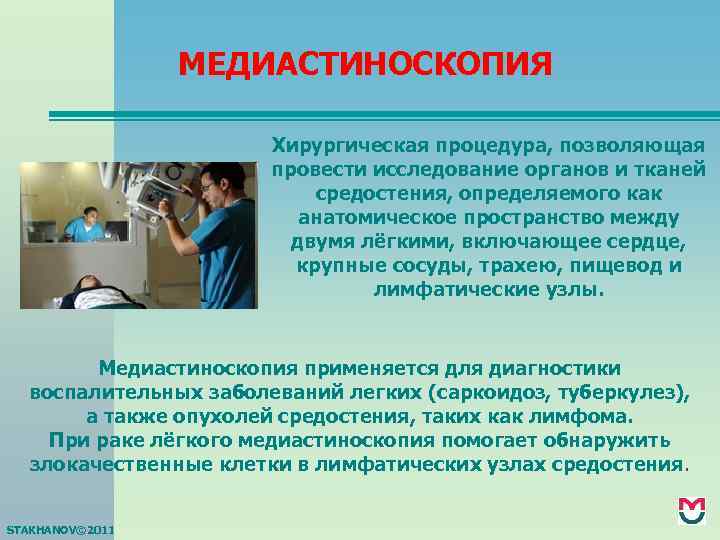 МЕДИАСТИНОСКОПИЯ

Хирургическая процедура, позволяющая провести исследование органов и тканей средостения, определяемого как анатомическое пространство между двумя лёгкими, включающее сердце, крупные сосуды, трахею, пищевод и лимфатические узлы.

Медиастиноскопия применяется для диагностики воспалительных заболеваний легких (саркоидоз, туберкулез), а также опухолей средостения, таких как лимфома.
При раке лёгкого медиастиноскопия помогает обнаружить злокачественные клетки в лимфатических узлах средостения.

STAKHANOV©2011